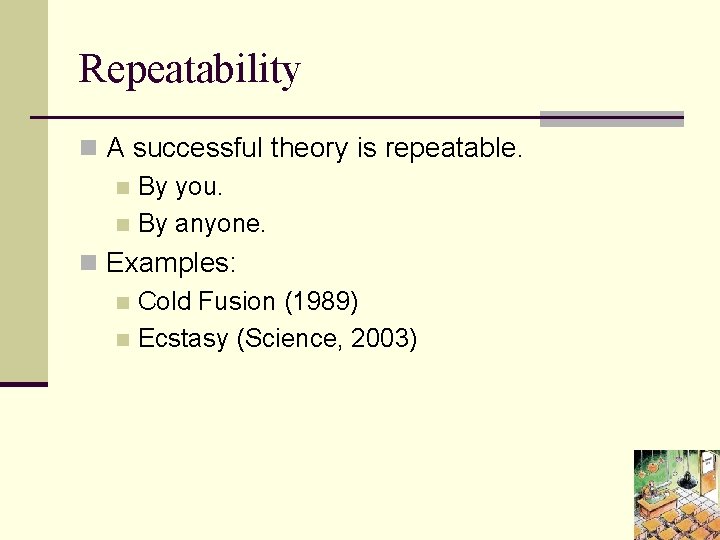 Repeatability

A successful theory is repeatable.
By you.
By anyone.

Examples:
Cold Fusion (1989)
Ecstasy (Science, 2003)